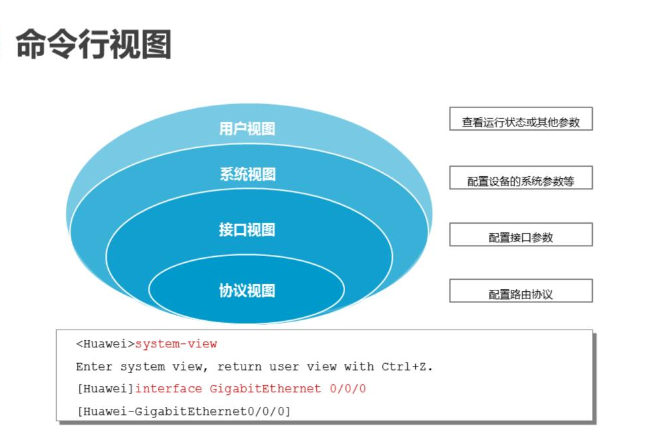 命令行视图

用户视图

系统视图

接口视图

协议视图

查看运行状态或其他参数

配置设备的系统参数等

配置接口参数

配置路由协议

<Huawei>system-view
Enter system view, return user view with Ctrl+Z.
[Huawei]interface GigabitEthernet 0/0/0
[Huawei-GigabitEthernet0/0/0]